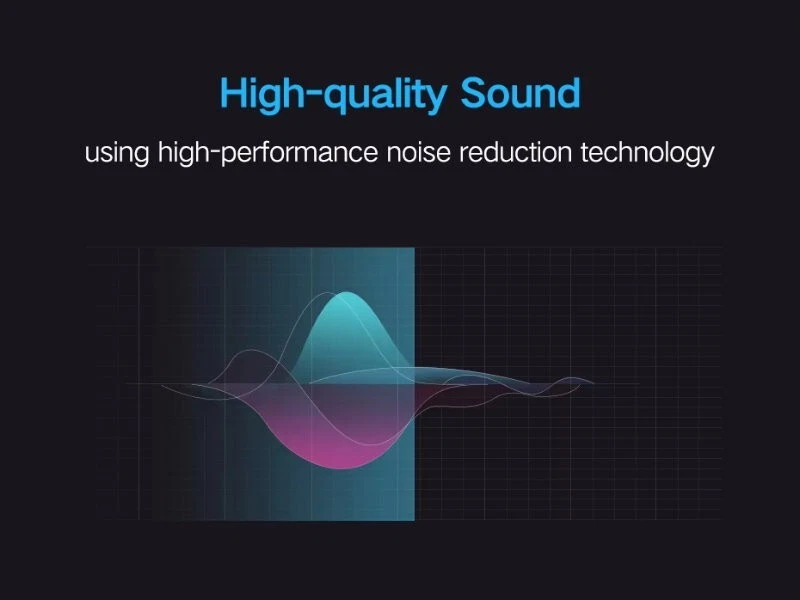 High-quality Sound

using high-performance noise reduction technology